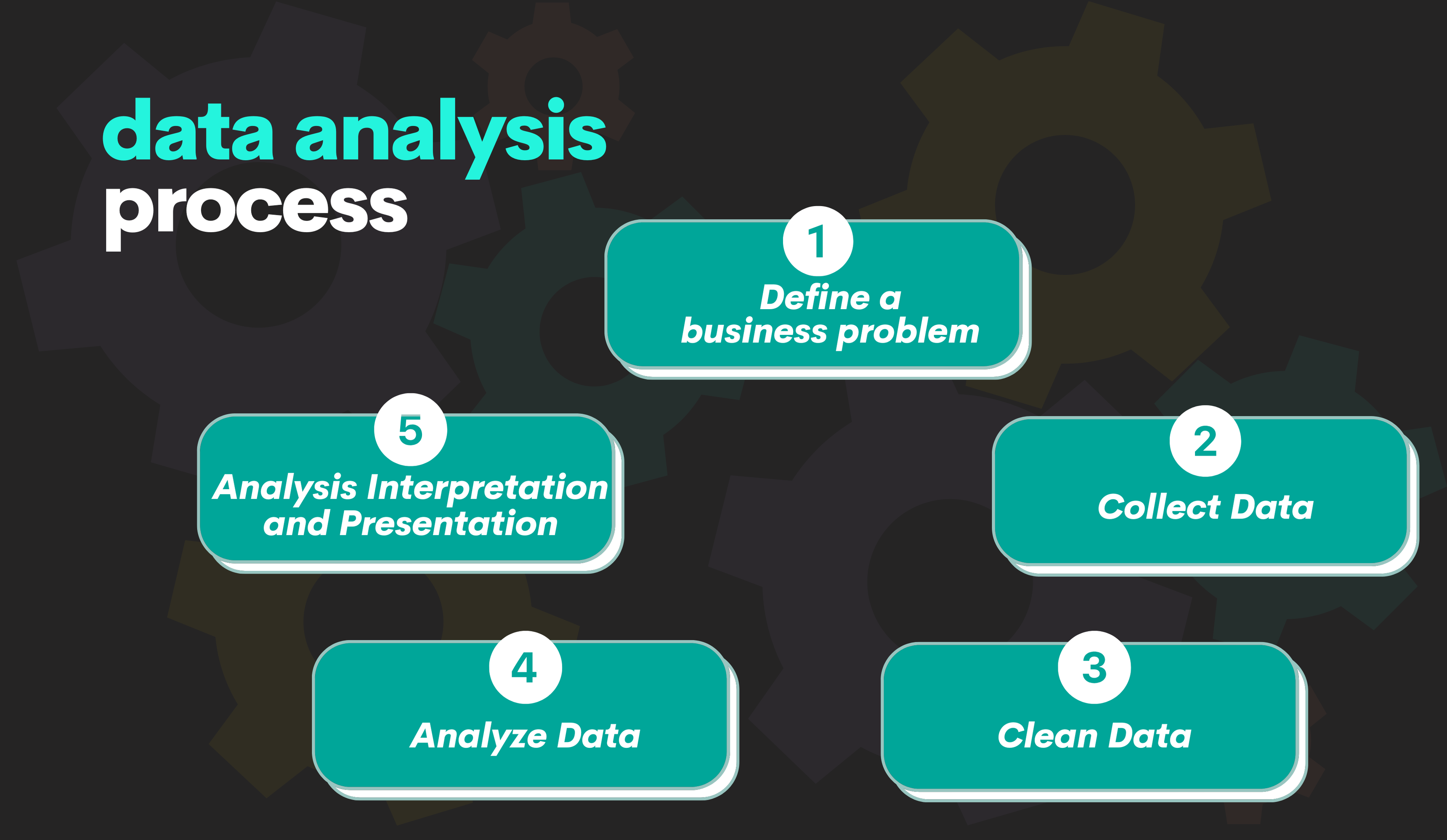 data analysis
process

1
Define a business problem

2
Collect Data

3
Clean Data

4
Analyze Data

5
Analysis Interpretation and Presentation